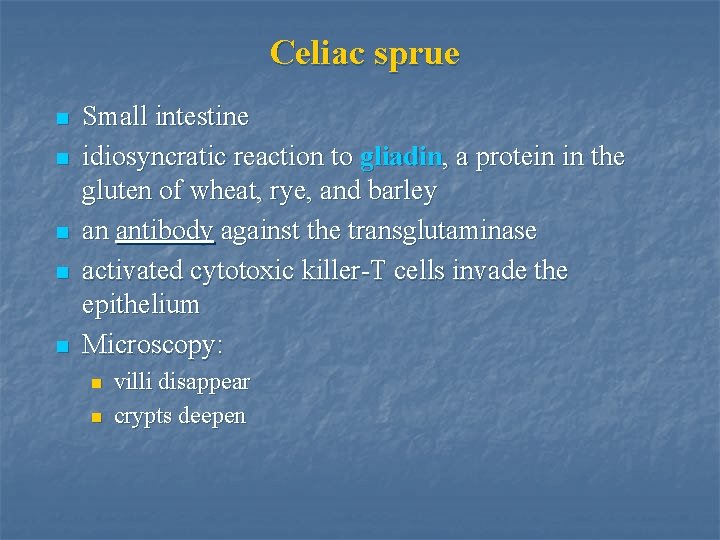 Celiac sprue

- Small intestine
- idiosyncratic reaction to gliadin, a protein in the gluten of wheat, rye, and barley
- an antibody against the transglutaminase
- activated cytotoxic killer-T cells invade the epithelium
- Microscopy:
  - villi disappear
  - crypts deepen